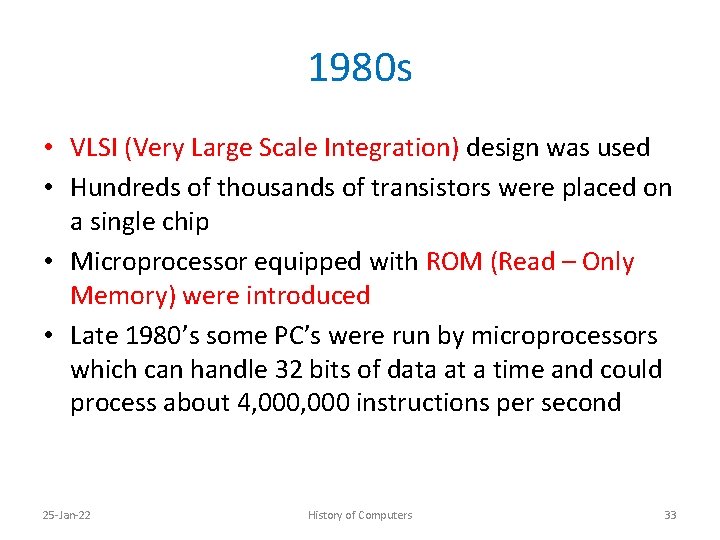 1980s

• VLSI (Very Large Scale Integration) design was used
• Hundreds of thousands of transistors were placed on a single chip
• Microprocessor equipped with ROM (Read – Only Memory) were introduced
• Late 1980's some PC's were run by microprocessors which can handle 32 bits of data at a time and could process about 4,000,000 instructions per second

25-Jan-22 History of Computers 33